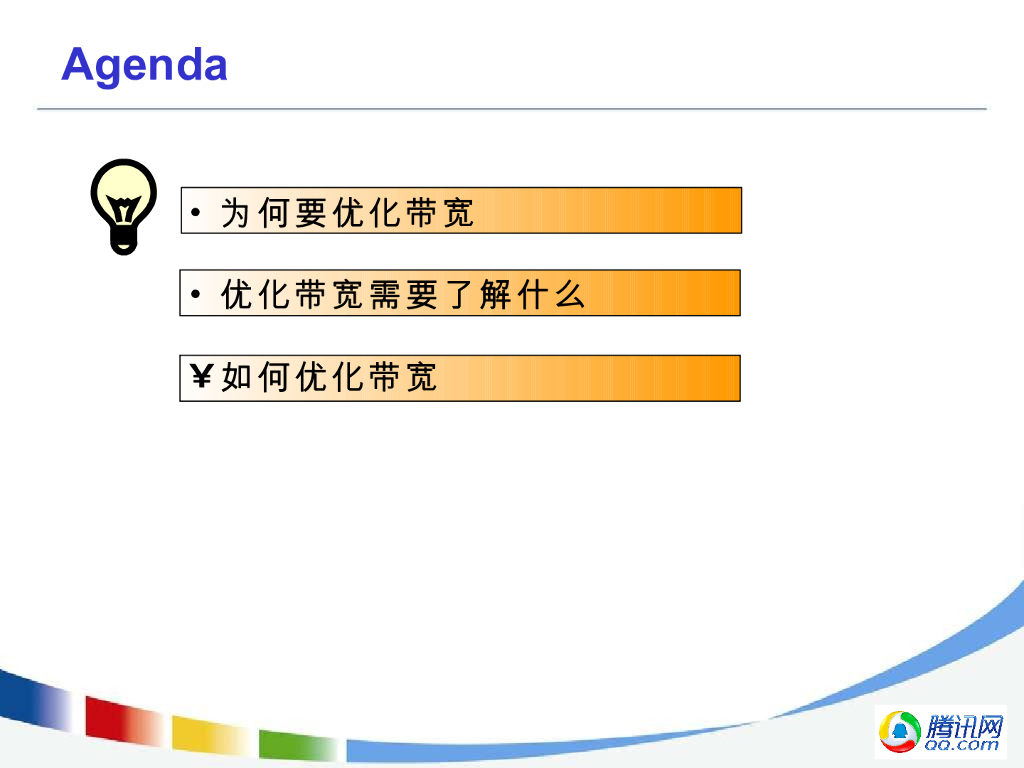 Agenda

• 为何要优化带宽

• 优化带宽需要了解什么

¥如何优化带宽

腾讯网
QQ.com